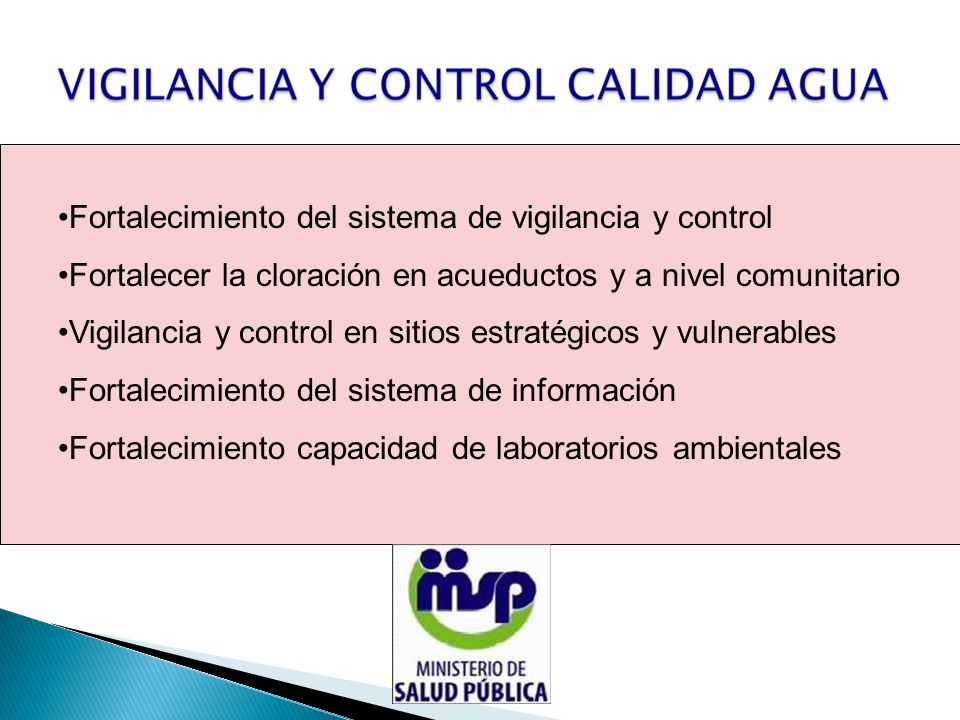 VIGILANCIA Y CONTROL CALIDAD AGUA

•Fortalecimiento del sistema de vigilancia y control

•Fortalecer la cloración en acueductos y a nivel comunitario

•Vigilancia y control en sitios estratégicos y vulnerables

•Fortalecimiento del sistema de información

•Fortalecimiento capacidad de laboratorios ambientales

msp

MINISTERIO DE
SALUD PÚBLICA